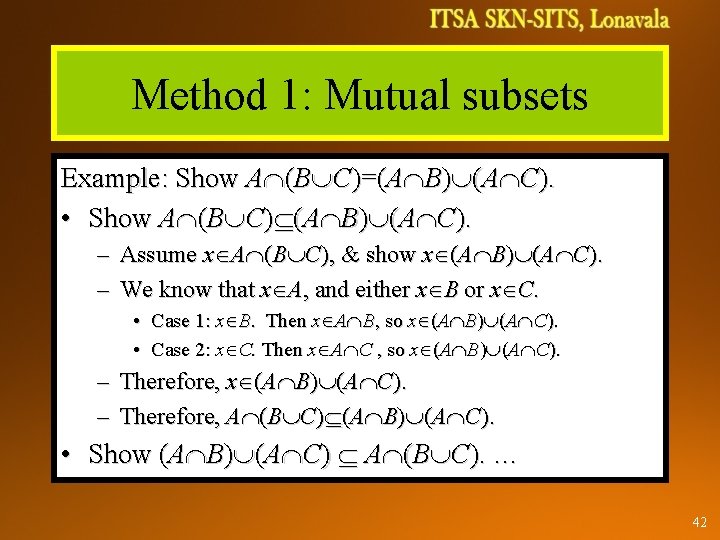 ITSA SKN-SITS, Lonavala

Method 1: Mutual subsets

Example: Show $A\cap(B\cup C)=(A\cap B)\cup(A\cap C)$.

• Show $A\cap(B\cup C)\subseteq(A\cap B)\cup(A\cap C)$.

– Assume $x\in A\cap(B\cup C)$, & show $x\in(A\cap B)\cup(A\cap C)$.

– We know that $x\in A$, and either $x\in B$ or $x\in C$.

• Case 1: $x\in B$. Then $x\in A\cap B$, so $x\in(A\cap B)\cup(A\cap C)$.

• Case 2: $x\in C$. Then $x\in A\cap C$ , so $x\in(A\cap B)\cup(A\cap C)$.

– Therefore, $x\in(A\cap B)\cup(A\cap C)$.

– Therefore, $A\cap(B\cup C)\subseteq(A\cap B)\cup(A\cap C)$.

• Show $(A\cap B)\cup(A\cap C) \subseteq A\cap(B\cup C)$. …

42